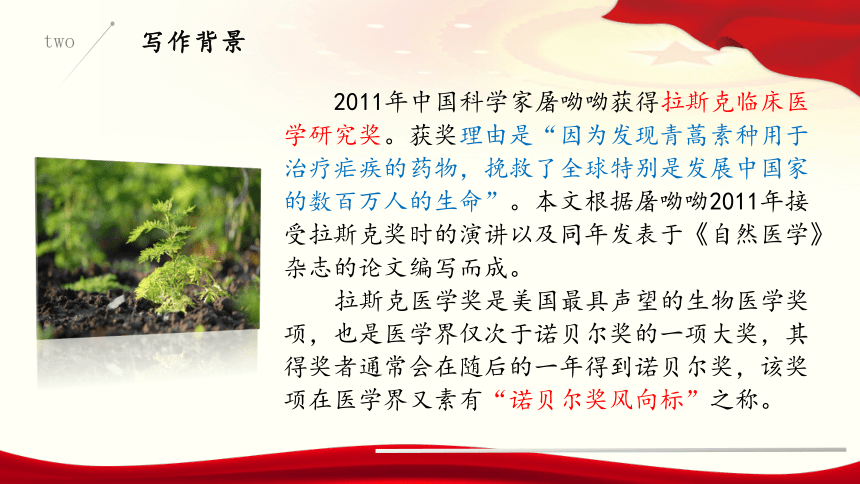 two

写作背景

2011年中国科学家屠呦呦获得拉斯克临床医学研究奖。获奖理由是“因为发现青蒿素种用于治疗疟疾的药物，挽救了全球特别是发展中国家的数百万人的生命”。本文根据屠呦呦2011年接受拉斯克奖时的演讲以及同年发表于《自然医学》杂志的论文编写而成。

拉斯克医学奖是美国最具声望的生物医学奖项，也是医学界仅次于诺贝尔奖的一项大奖，其得奖者通常会在随后的一年得到诺贝尔奖，该奖项在医学界又素有“诺贝尔奖风向标”之称。